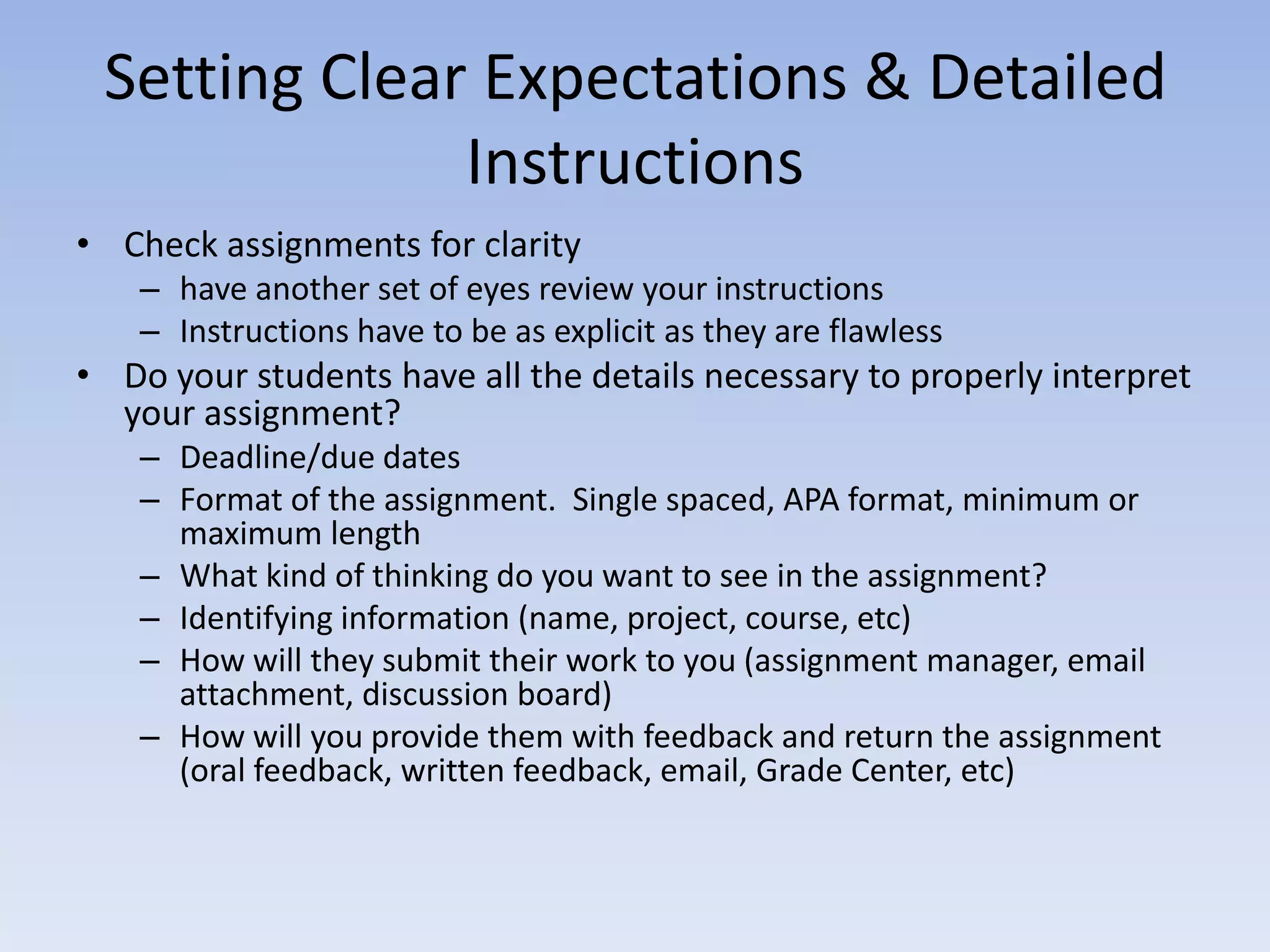 Setting Clear Expectations & Detailed Instructions

• Check assignments for clarity
  – have another set of eyes review your instructions
  – Instructions have to be as explicit as they are flawless
• Do your students have all the details necessary to properly interpret your assignment?
  – Deadline/due dates
  – Format of the assignment. Single spaced, APA format, minimum or maximum length
  – What kind of thinking do you want to see in the assignment?
  – Identifying information (name, project, course, etc)
  – How will they submit their work to you (assignment manager, email attachment, discussion board)
  – How will you provide them with feedback and return the assignment (oral feedback, written feedback, email, Grade Center, etc)